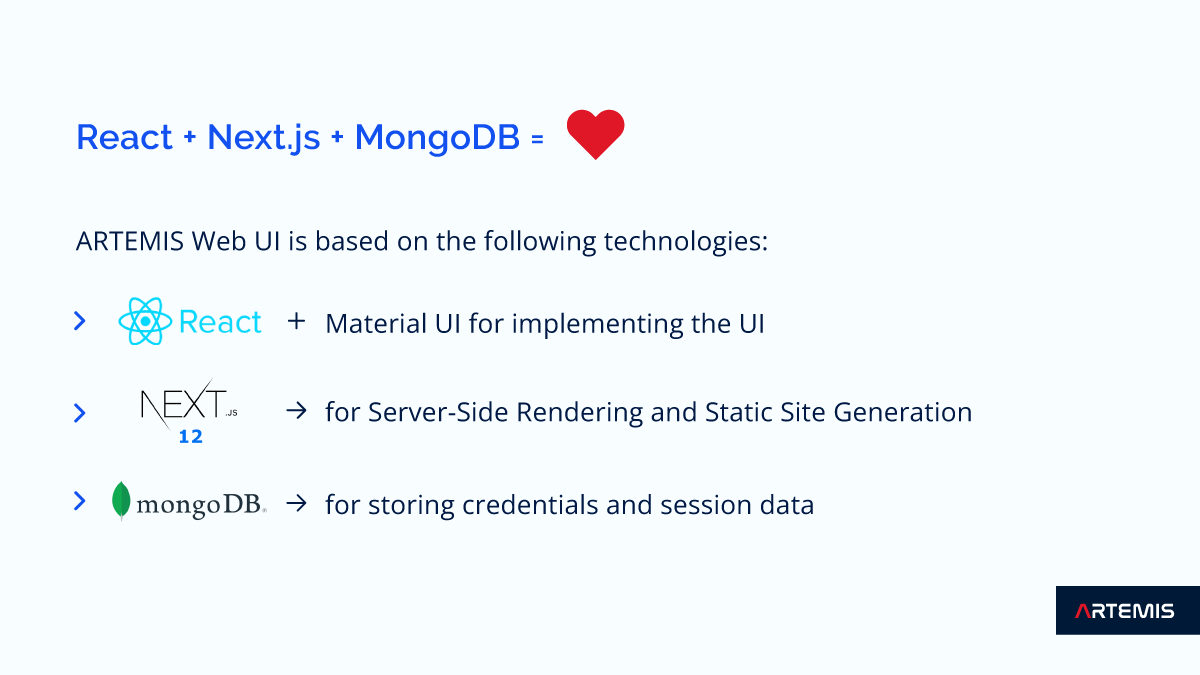 React + Next.js + MongoDB =

ARTEMIS Web UI is based on the following technologies:

React + Material UI for implementing the UI

NEXT.JS 12 → for Server-Side Rendering and Static Site Generation

mongoDB. → for storing credentials and session data

ARTEMIS